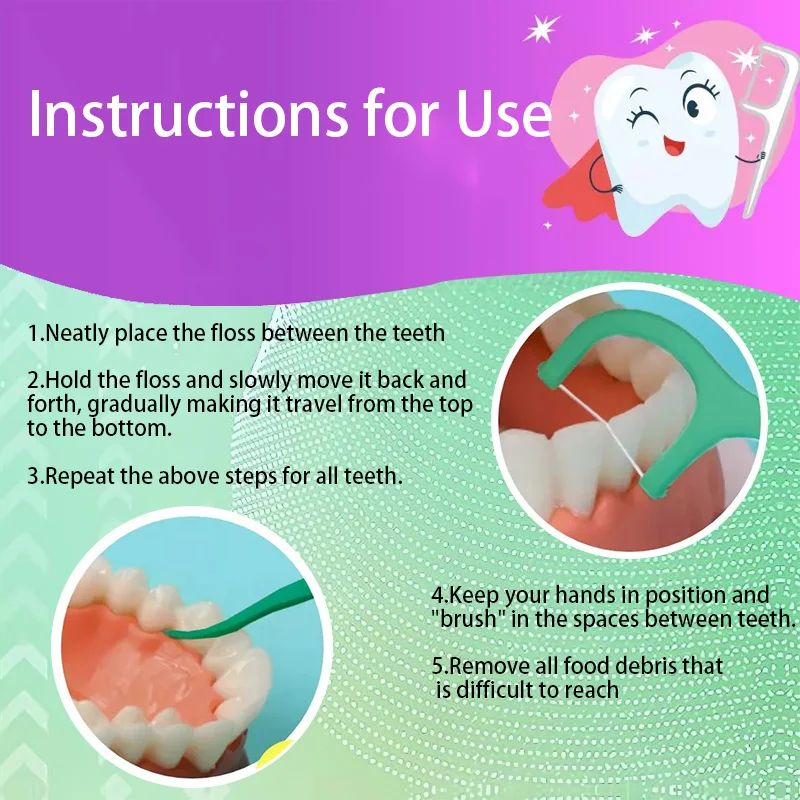 Instructions for Use

1.Neatly place the floss between the teeth

2.Hold the floss and slowly move it back and forth, gradually making it travel from the top to the bottom.

3.Repeat the above steps for all teeth.

4.Keep your hands in position and "brush" in the spaces between teeth.

5.Remove all food debris that is difficult to reach